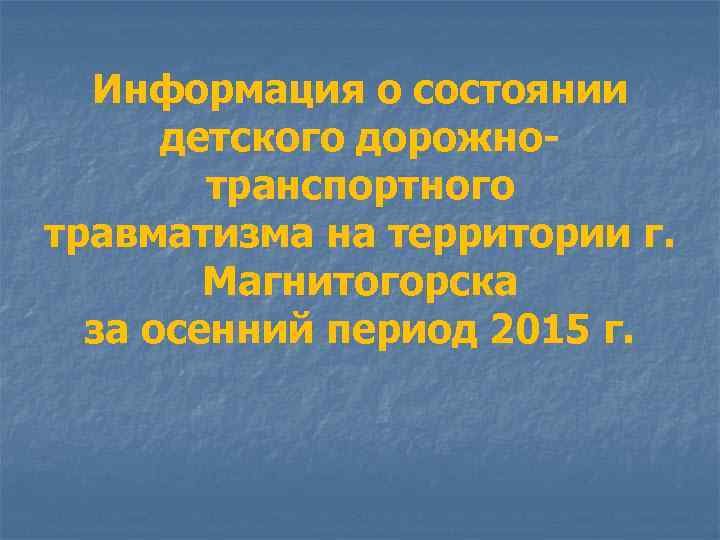 Информация о состоянии детского дорожно-транспортного травматизма на территории г. Магнитогорска за осенний период 2015 г.